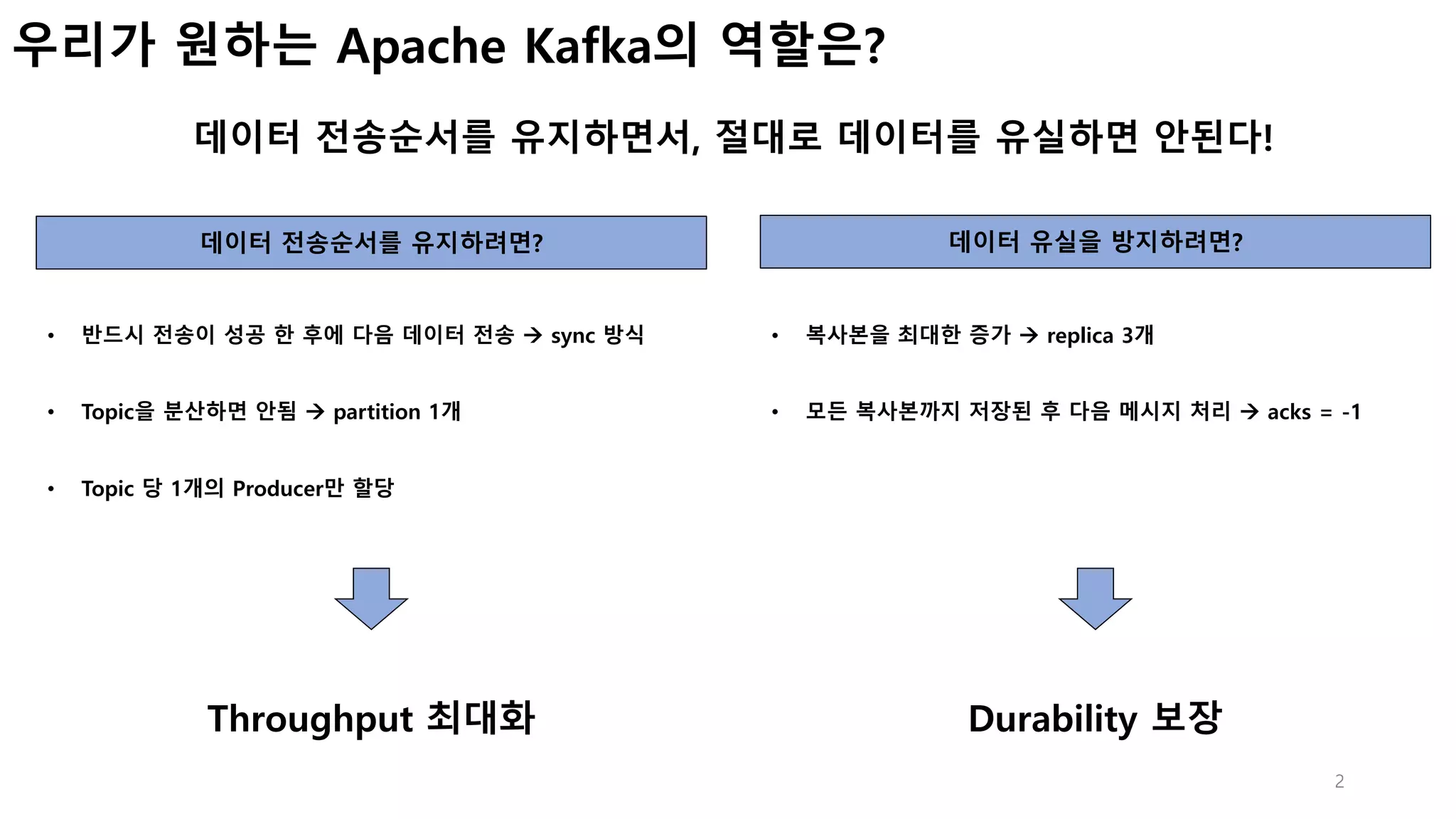 우리가 원하는 Apache Kafka의 역할은?

데이터 전송순서를 유지하면서, 절대로 데이터를 유실하면 안된다!

데이터 전송순서를 유지하려면?

• 반드시 전송이 성공 한 후에 다음 데이터 전송 → sync 방식

• Topic을 분산하면 안됨 → partition 1개

• Topic 당 1개의 Producer만 할당

Throughput 최대화

데이터 유실을 방지하려면?

• 복사본을 최대한 증가 → replica 3개

• 모든 복사본까지 저장된 후 다음 메시지 처리 → acks = -1

Durability 보장

2